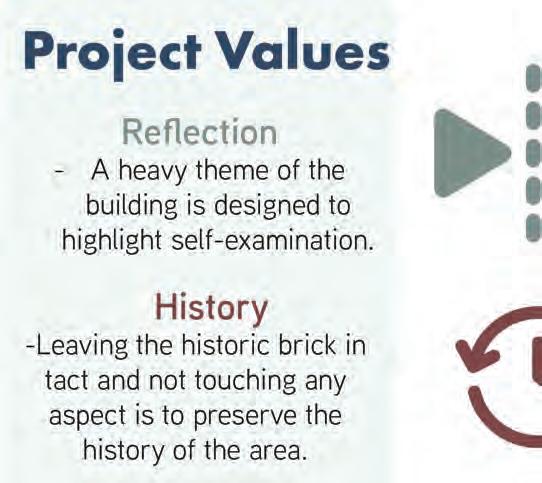 Project Values

Reflection
- A heavy theme of the building is designed to highlight self-examination.

History
-Leaving the historic brick in tact and not touching any aspect is to preserve the history of the area.